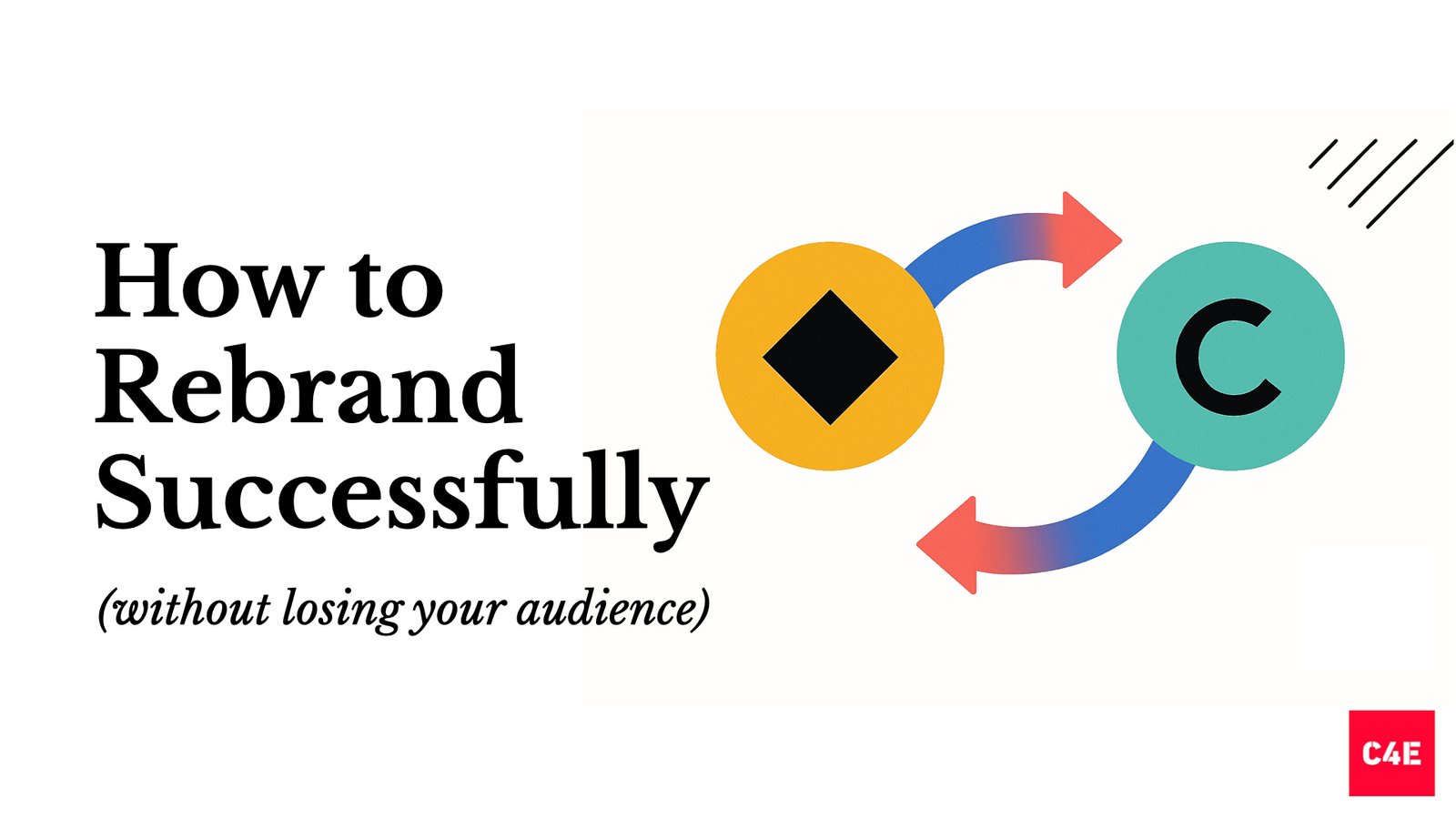 How to Rebrand Successfully

(without losing your audience)

C

C4E